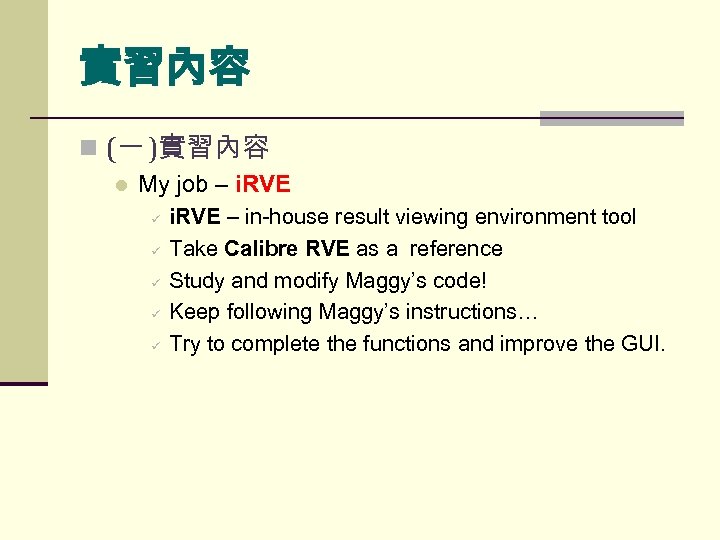 實習內容

(一)實習內容

My job – iRVE

iRVE – in-house result viewing environment tool

Take Calibre RVE as a reference

Study and modify Maggy's code!

Keep following Maggy's instructions…

Try to complete the functions and improve the GUI.